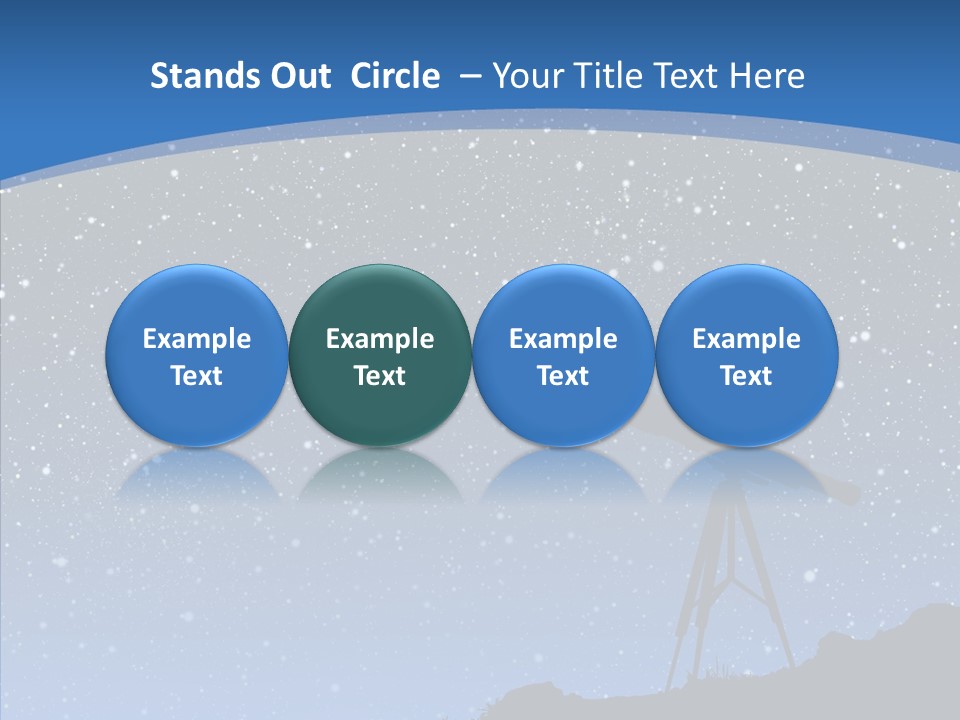 Stands Out Circle – Your Title Text Here

Example Text

Example Text

Example Text

Example Text